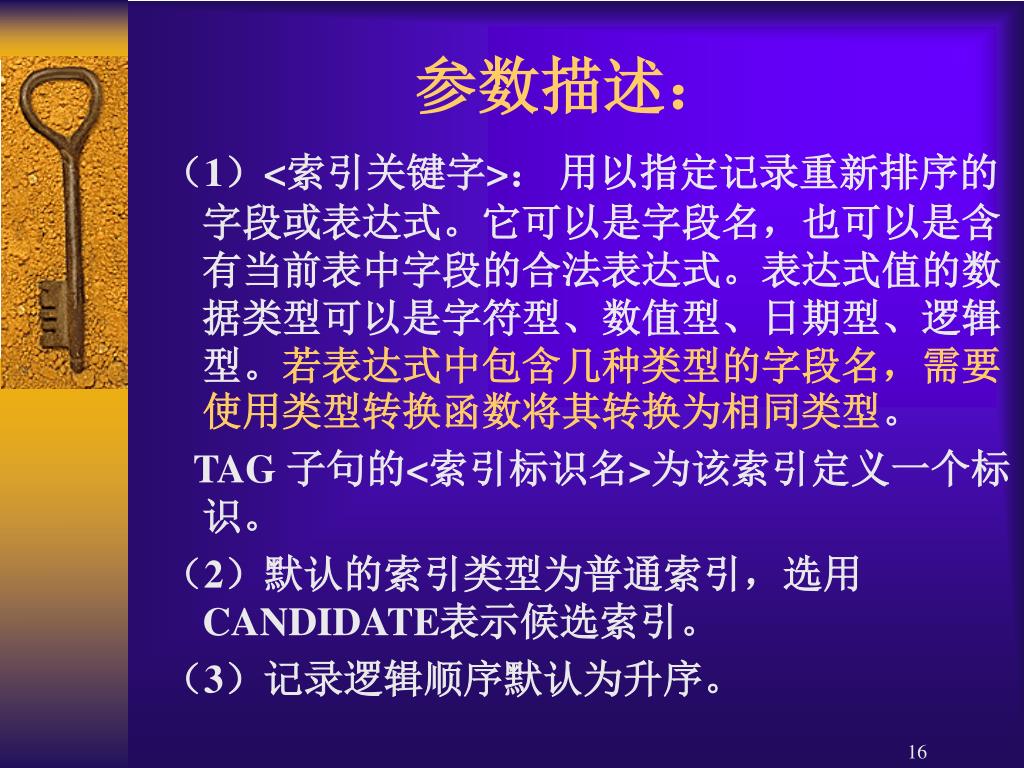 参数描述：

（1）<索引关键字>： 用以指定记录重新排序的字段或表达式。它可以是字段名，也可以是含有当前表中字段的合法表达式。表达式值的数据类型可以是字符型、数值型、日期型、逻辑型。若表达式中包含几种类型的字段名，需要使用类型转换函数将其转换为相同类型。

TAG 子句的<索引标识名>为该索引定义一个标识。

（2）默认的索引类型为普通索引，选用CANDIDATE表示候选索引。

（3）记录逻辑顺序默认为升序。

16